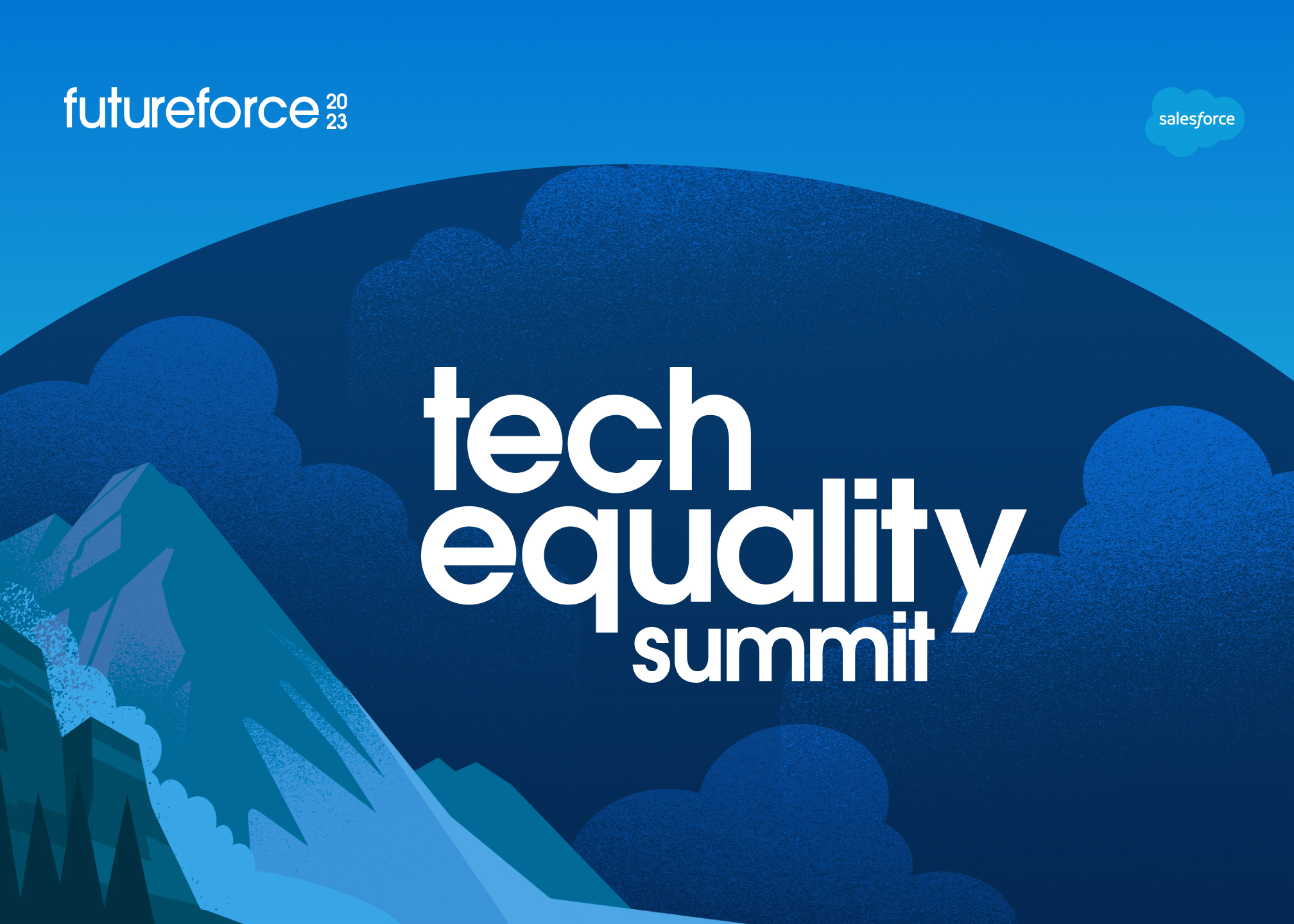 futureforce 20 23

salesforce

tech equality summit